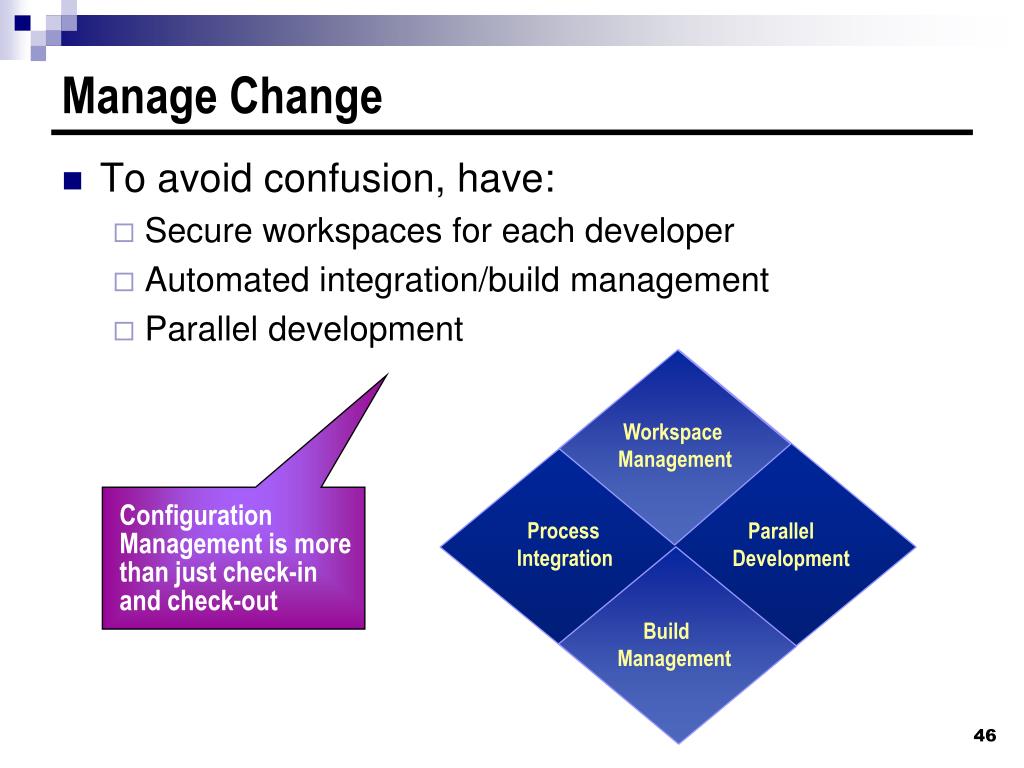 Manage Change

To avoid confusion, have:

Secure workspaces for each developer

Automated integration/build management

Parallel development

Configuration Management is more than just check-in and check-out

Workspace Management

Process Integration

Parallel Development

Build Management

46